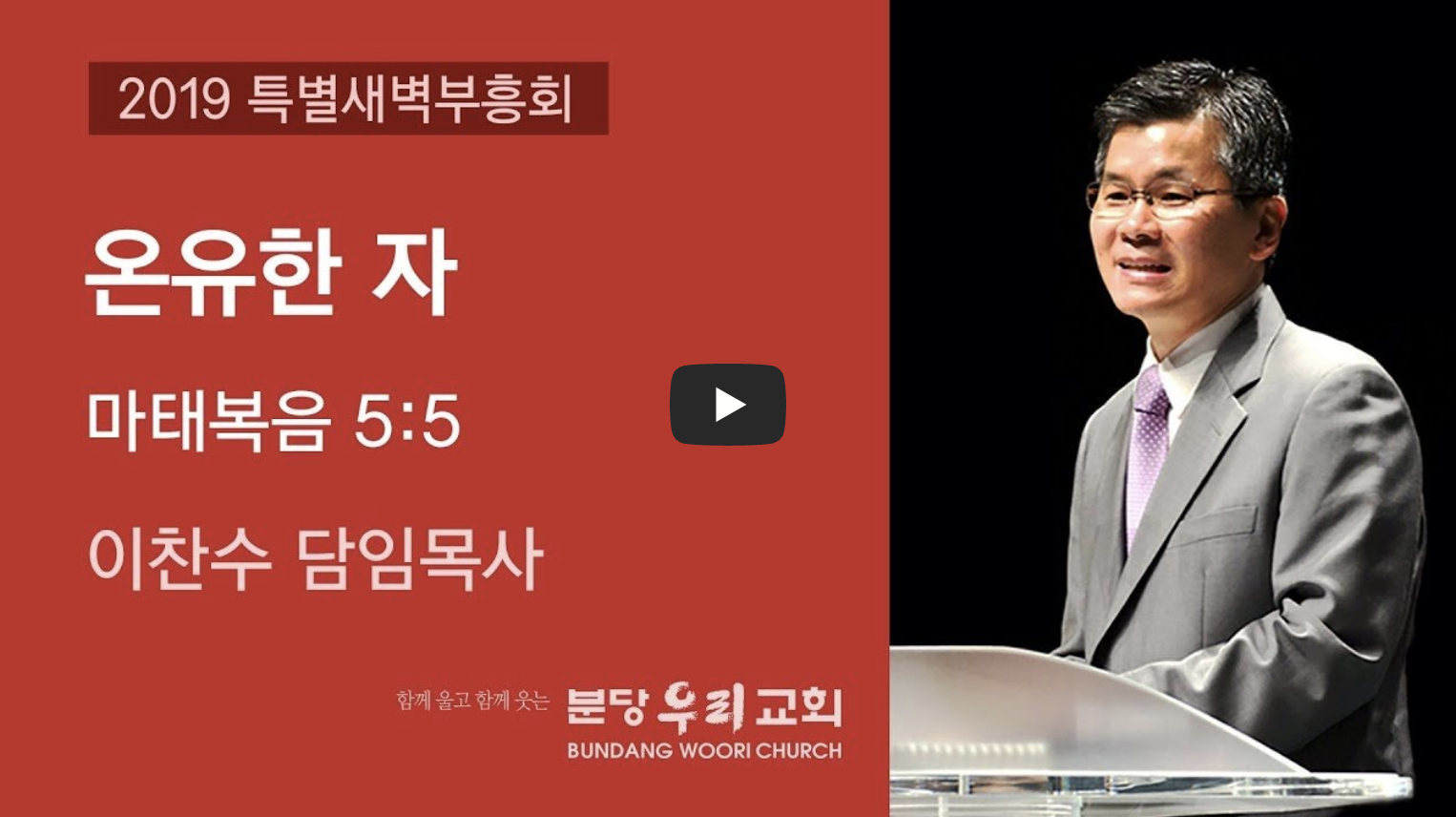 2019 특별새벽부흥회

온유한 자

마태복음 5:5

이찬수 담임목사

함께 울고 함께 웃는 분당우리교회
BUNDANG WOORI CHURCH